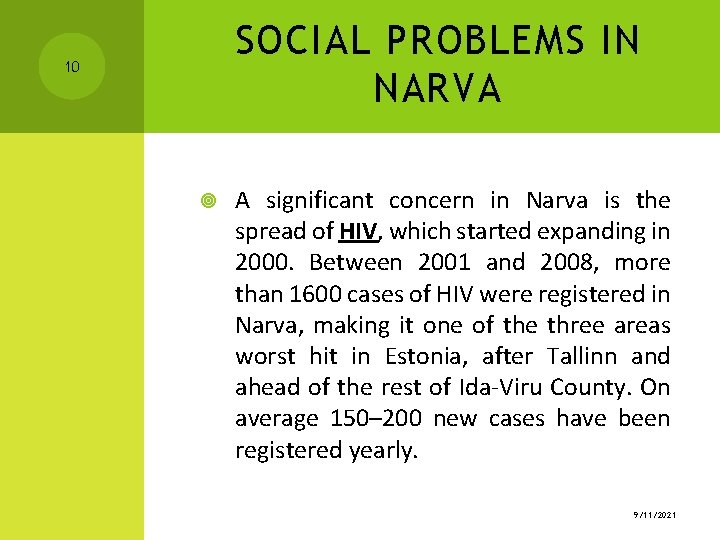 10

SOCIAL PROBLEMS IN NARVA

A significant concern in Narva is the spread of HIV, which started expanding in 2000. Between 2001 and 2008, more than 1600 cases of HIV were registered in Narva, making it one of the three areas worst hit in Estonia, after Tallinn and ahead of the rest of Ida-Viru County. On average 150–200 new cases have been registered yearly.

9/11/2021